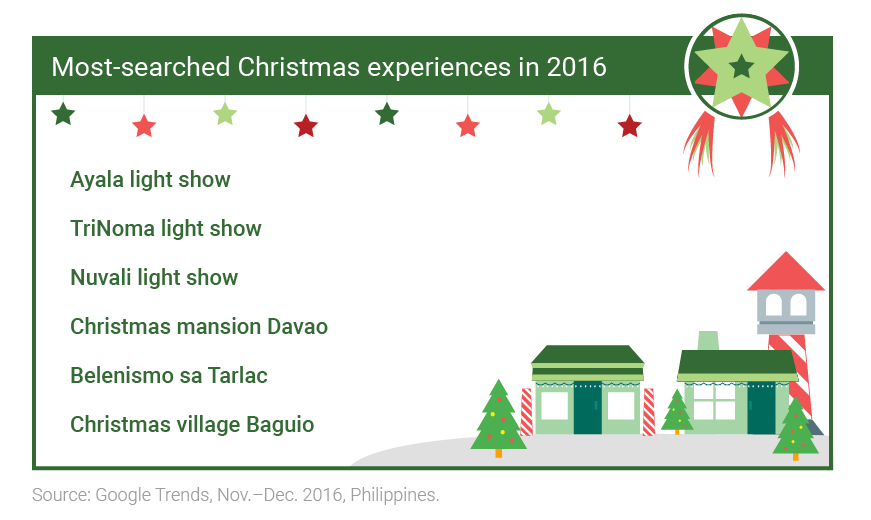 Most-searched Christmas experiences in 2016

Ayala light show

TriNoma light show

Nuvali light show

Christmas mansion Davao

Belenismo sa Tarlac

Christmas village Baguio

Source: Google Trends, Nov.–Dec. 2016, Philippines.